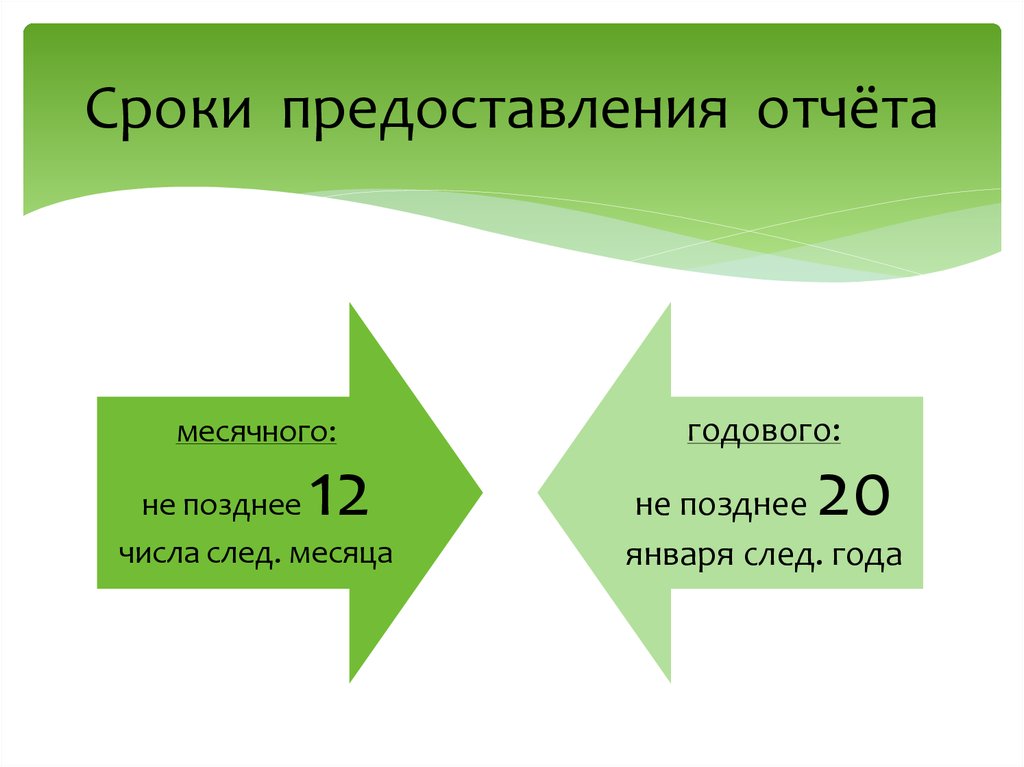 Сроки предоставления отчёта

месячного:

не позднее 12 числа след. месяца

годового:

не позднее 20 января след. года